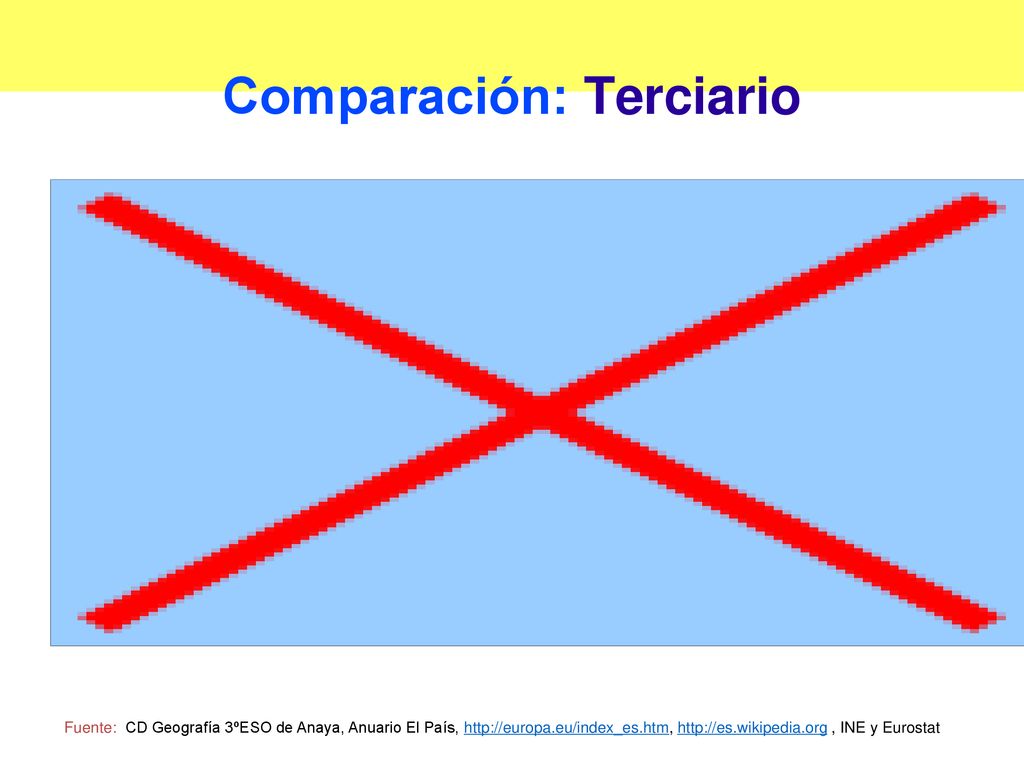 Comparación: Terciario

Fuente: CD Geografía 3ºESO de Anaya, Anuario El País, http://europa.eu/index_es.htm, http://es.wikipedia.org , INE y Eurostat